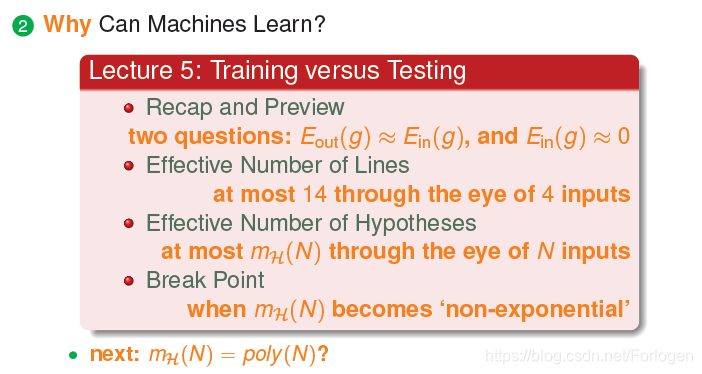 2 Why Can Machines Learn?

Lecture 5: Training versus Testing

- Recap and Preview
two questions: $E_{\text{out}}(g) \approx E_{\text{in}}(g)$, and $E_{\text{in}}(g) \approx 0$
- Effective Number of Lines
at most 14 through the eye of 4 inputs
- Effective Number of Hypotheses
at most $m_{\mathcal{H}}(N)$ through the eye of $N$ inputs
- Break Point
when $m_{\mathcal{H}}(N)$ becomes 'non-exponential'

- next: $m_{\mathcal{H}}(N) = poly(N)$?

https://blog.csdn.net/Forlogen